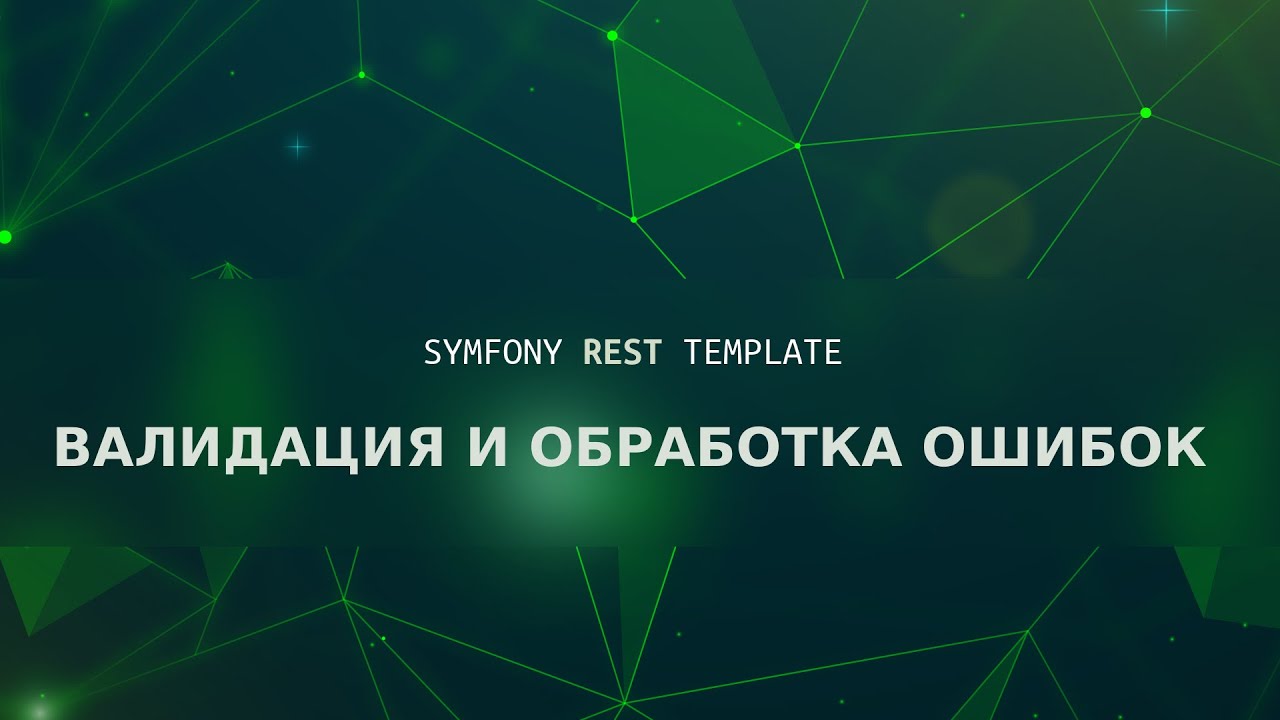 SYMFONY REST TEMPLATE

ВАЛИДАЦИЯ И ОБРАБОТКА ОШИБОК